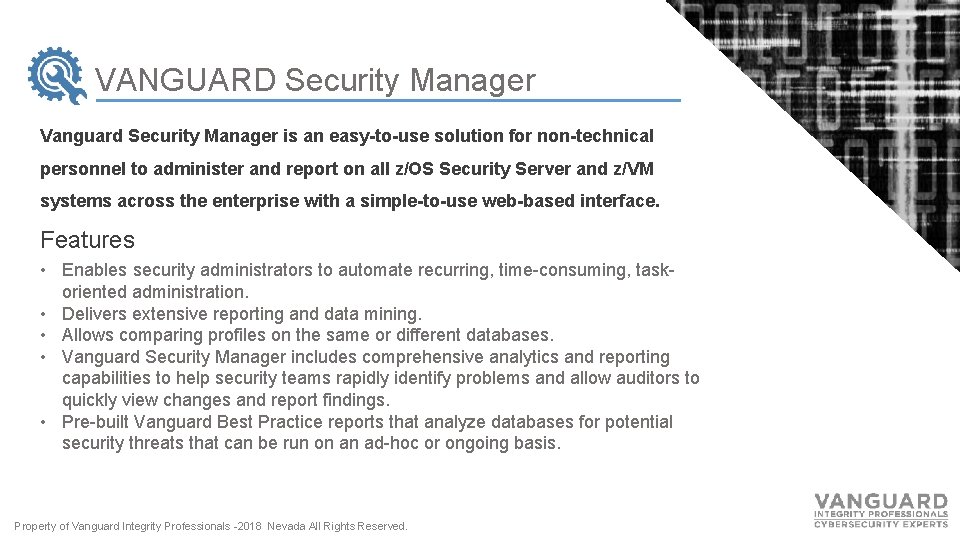 VANGUARD Security Manager

Vanguard Security Manager is an easy-to-use solution for non-technical personnel to administer and report on all z/OS Security Server and z/VM systems across the enterprise with a simple-to-use web-based interface.

Features

• Enables security administrators to automate recurring, time-consuming, task-oriented administration.
• Delivers extensive reporting and data mining.
• Allows comparing profiles on the same or different databases.
• Vanguard Security Manager includes comprehensive analytics and reporting capabilities to help security teams rapidly identify problems and allow auditors to quickly view changes and report findings.
• Pre-built Vanguard Best Practice reports that analyze databases for potential security threats that can be run on an ad-hoc or ongoing basis.

Property of Vanguard Integrity Professionals -2018 Nevada All Rights Reserved.

VANGUARD
INTEGRITY PROFESSIONALS
CYBERSECURITY EXPERTS